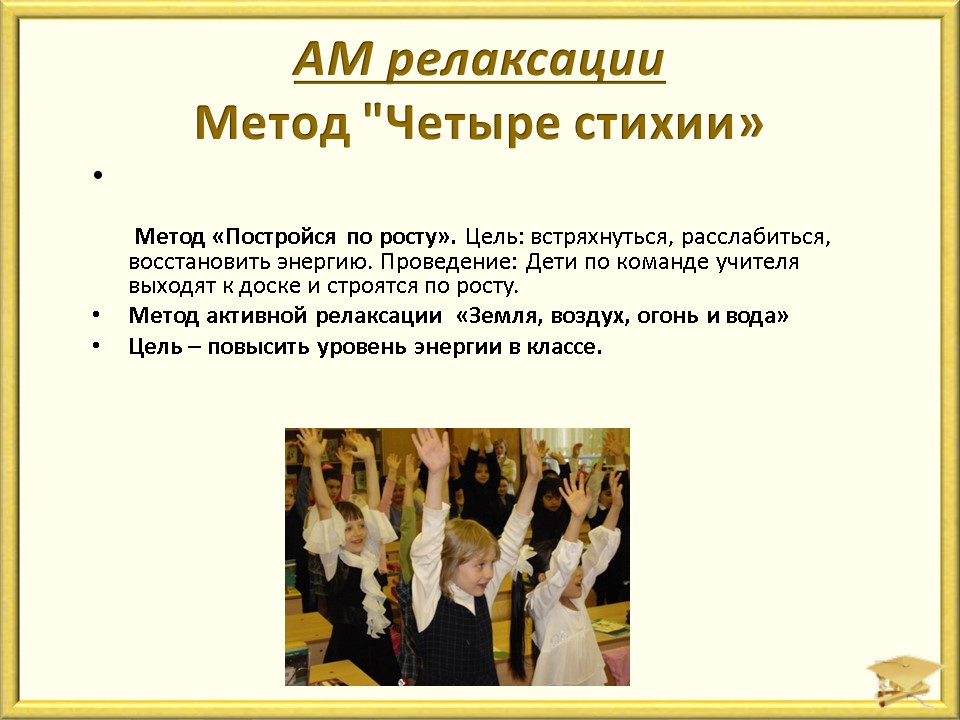 АМ релаксации
Метод "Четыре стихии»

•

Метод «Постройся по росту». Цель: встряхнуться, расслабиться, восстановить энергию. Проведение: Дети по команде учителя выходят к доске и строятся по росту.

• Метод активной релаксации «Земля, воздух, огонь и вода»

• Цель – повысить уровень энергии в классе.